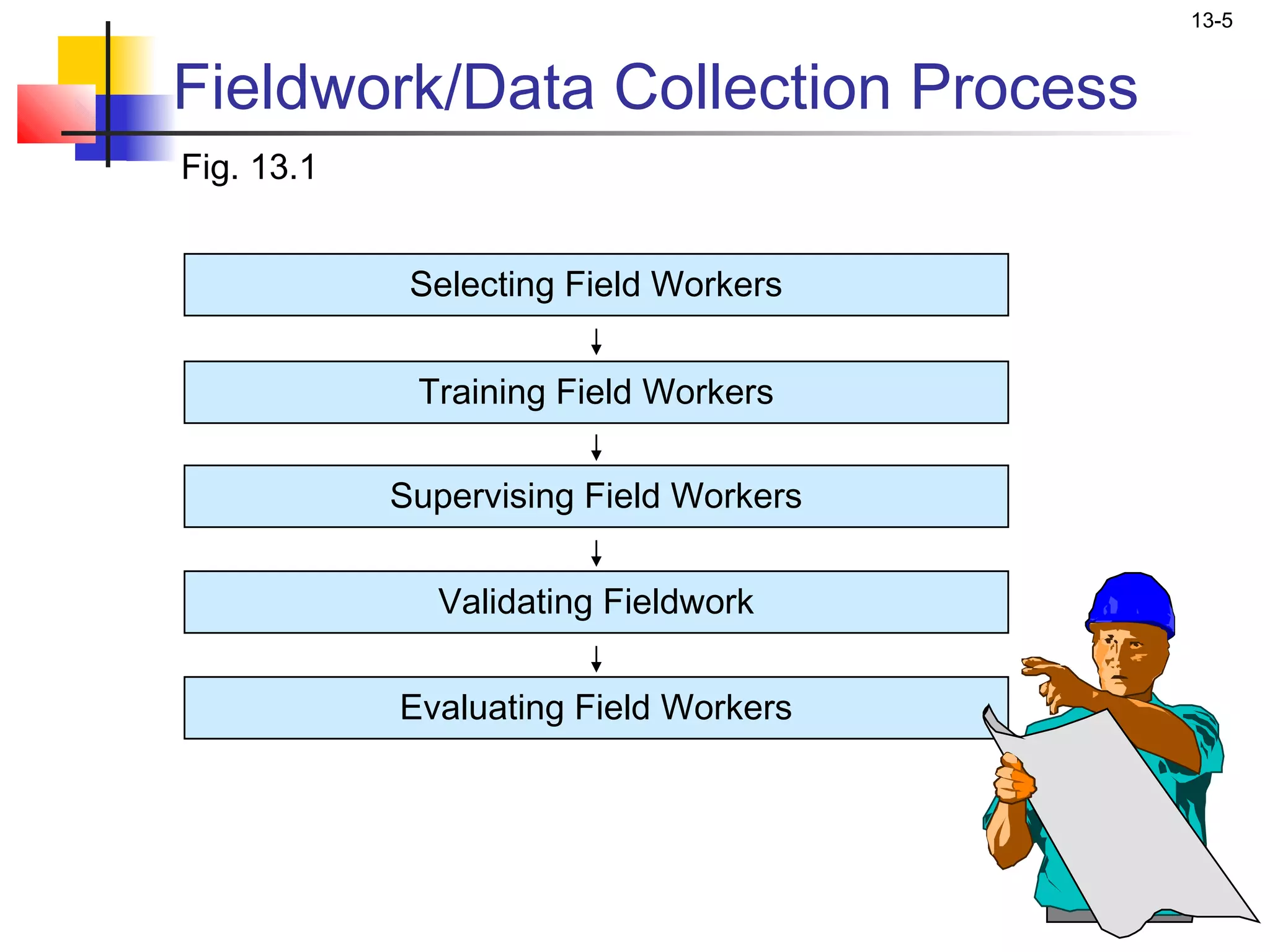 13-5

Fieldwork/Data Collection Process

Fig. 13.1

Selecting Field Workers

Training Field Workers

Supervising Field Workers

Validating Fieldwork

Evaluating Field Workers